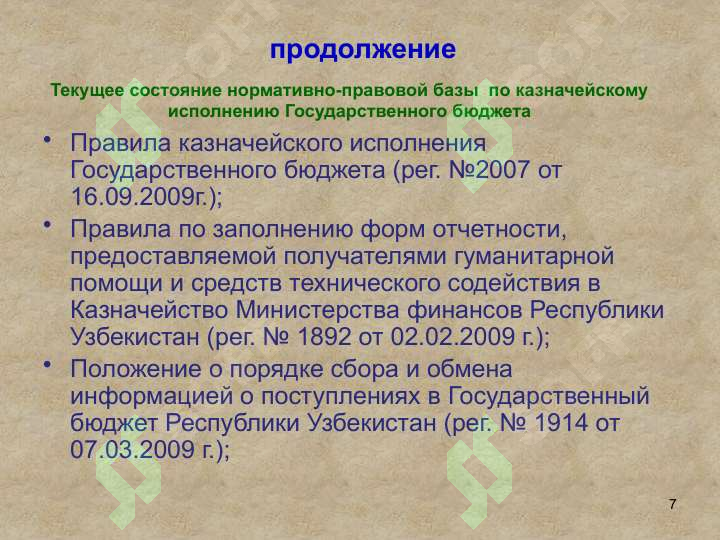 продолжение

Текущее состояние нормативно-правовой базы по казначейскому исполнению Государственного бюджета

• Правила казначейского исполнения Государственного бюджета (рег. №2007 от 16.09.2009г.);

• Правила по заполнению форм отчетности, предоставляемой получателями гуманитарной помощи и средств технического содействия в Казначейство Министерства финансов Республики Узбекистан (рег. № 1892 от 02.02.2009 г.);

• Положение о порядке сбора и обмена информацией о поступлениях в Государственный бюджет Республики Узбекистан (рег. № 1914 от 07.03.2009 г.);

7